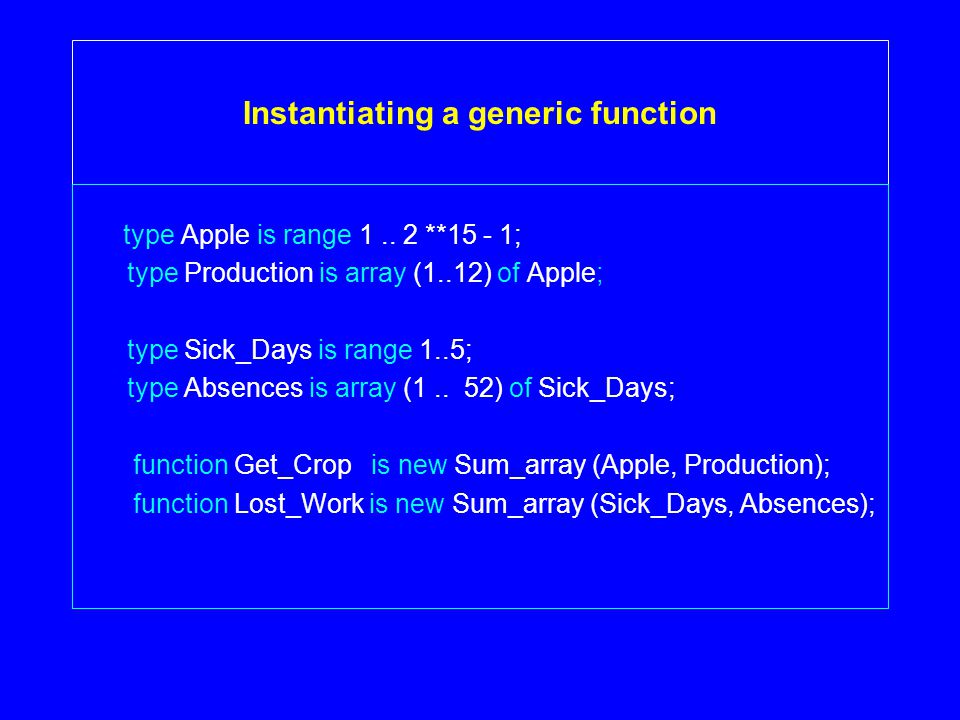 Instantiating a generic function

type Apple is range 1 .. 2 **15 - 1;
type Production is array (1..12) of Apple;

type Sick_Days is range 1..5;
type Absences is array (1 .. 52) of Sick_Days;

function Get_Crop is new Sum_array (Apple, Production);
function Lost_Work is new Sum_array (Sick_Days, Absences);